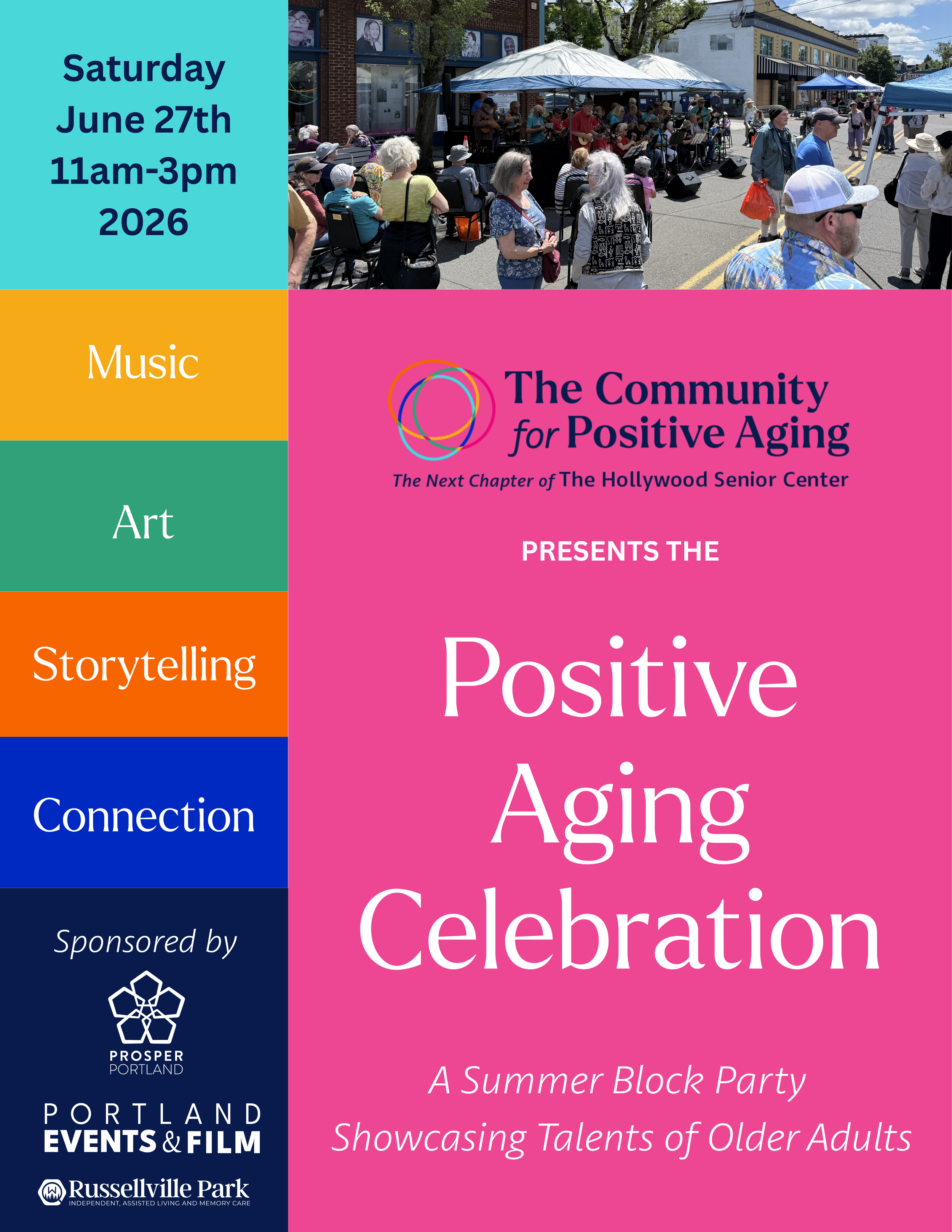 Saturday
June 27th
11am-3pm
2026

Music

Art

Storytelling

Connection

Sponsored by

PROSPER PORTLAND

PORTLAND EVENTS & FILM

Russellville Park
INDEPENDENT, ASSISTED LIVING AND MEMORY CARE

The Community for Positive Aging
The Next Chapter of The Hollywood Senior Center

PRESENTS THE

Positive Aging Celebration

A Summer Block Party
Showcasing Talents of Older Adults